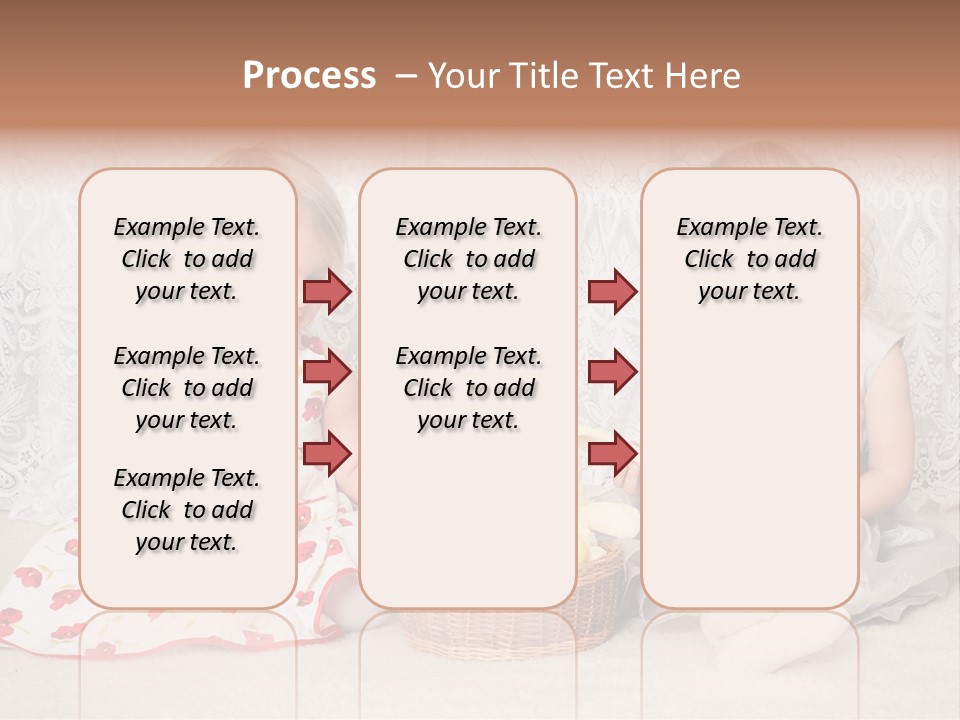 Process – Your Title Text Here

Example Text. Click to add your text.

Example Text. Click to add your text.

Example Text. Click to add your text.

Example Text. Click to add your text.

Example Text. Click to add your text.

Example Text. Click to add your text.